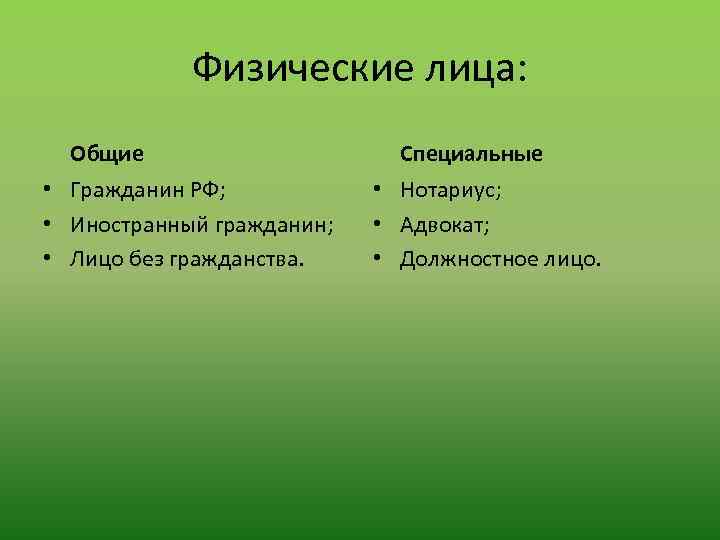 Физические лица:

Общие

• Гражданин РФ;
• Иностранный гражданин;
• Лицо без гражданства.

Специальные

• Нотариус;
• Адвокат;
• Должностное лицо.